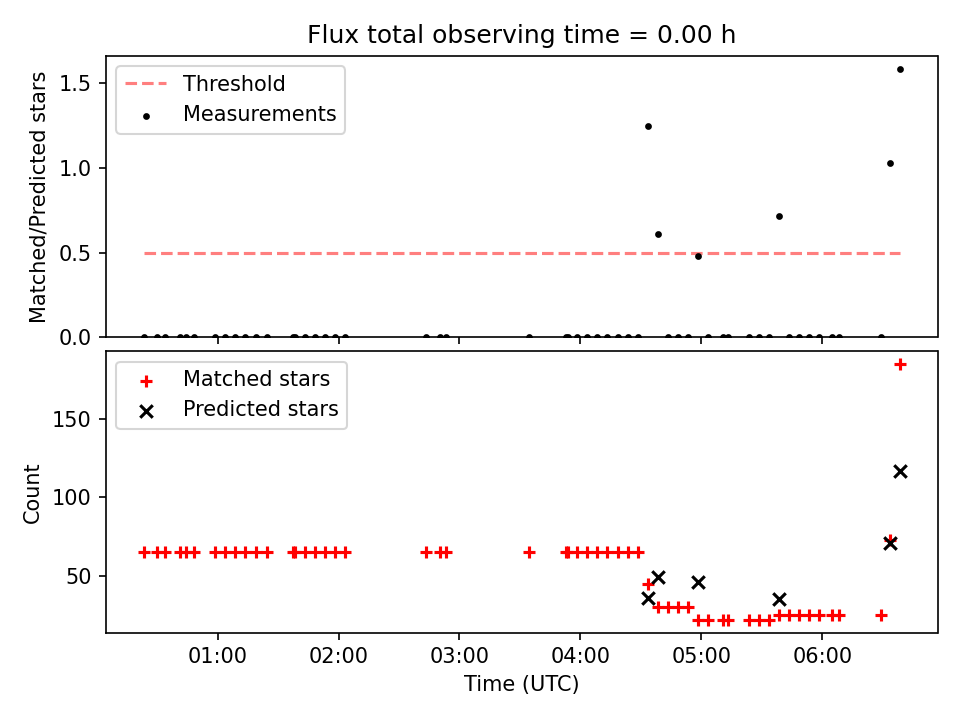 Flux total observing time = 0.00 h

Threshold
Measurements

Matched/Predicted stars

1.5
1.0
0.5
0.0

Matched stars
Predicted stars

Count

150
100
50

01:00 02:00 03:00 04:00 05:00 06:00

Time (UTC)